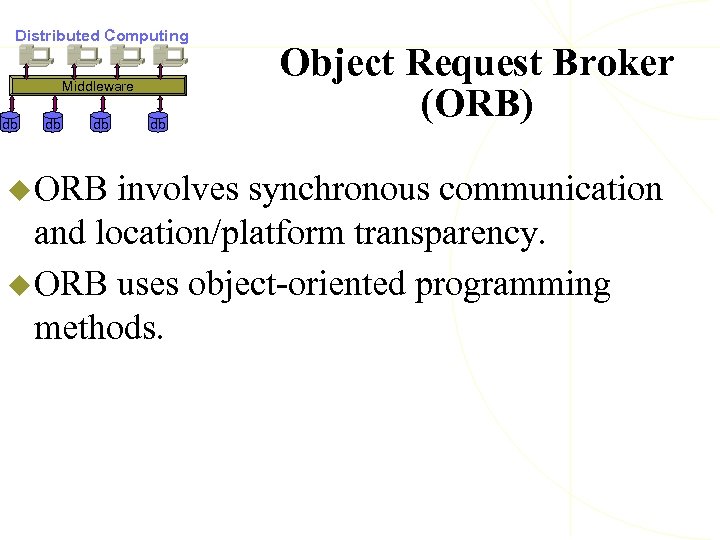 Distributed Computing

Middleware

db db db db

Object Request Broker (ORB)

◆ORB involves synchronous communication and location/platform transparency.

◆ORB uses object-oriented programming methods.